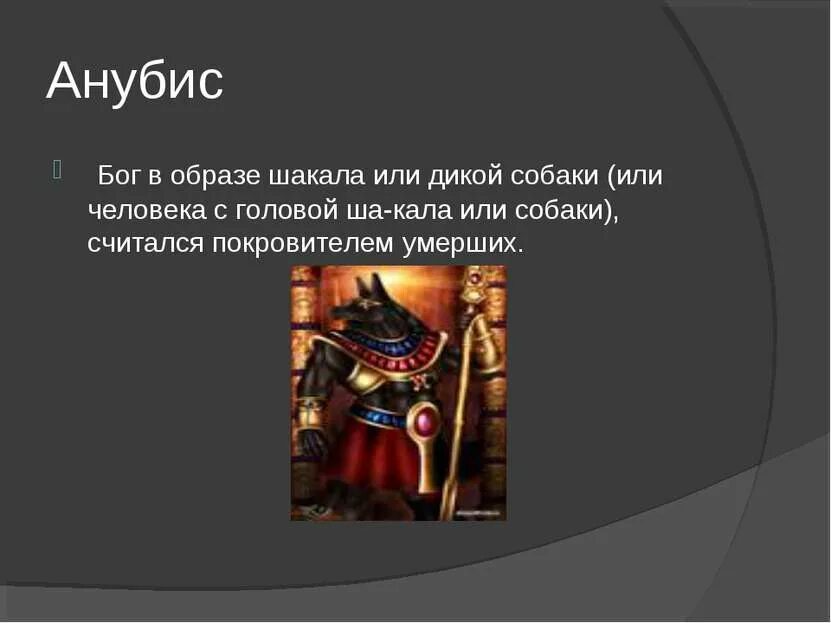 Анубис

Бог в образе шакала или дикой собаки (или человека с головой ша-кала или собаки), считался покровителем умерших.